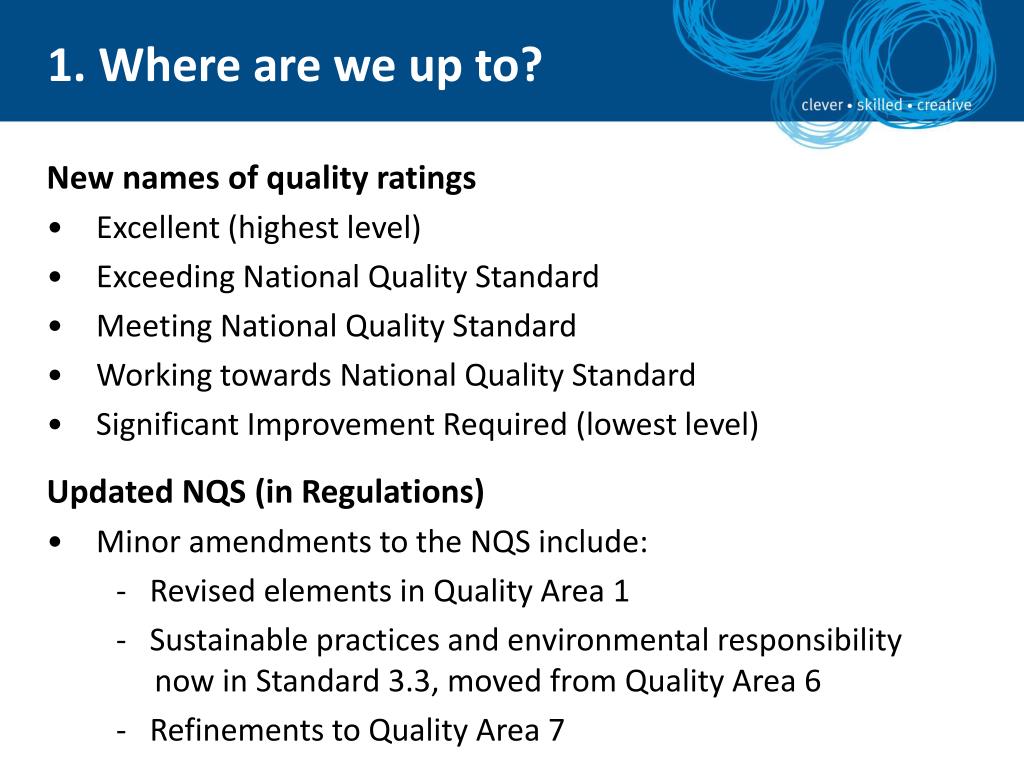 1. Where are we up to?

clever • skilled • creative

New names of quality ratings

• Excellent (highest level)
• Exceeding National Quality Standard
• Meeting National Quality Standard
• Working towards National Quality Standard
• Significant Improvement Required (lowest level)

Updated NQS (in Regulations)

• Minor amendments to the NQS include:
- Revised elements in Quality Area 1
- Sustainable practices and environmental responsibility now in Standard 3.3, moved from Quality Area 6
- Refinements to Quality Area 7